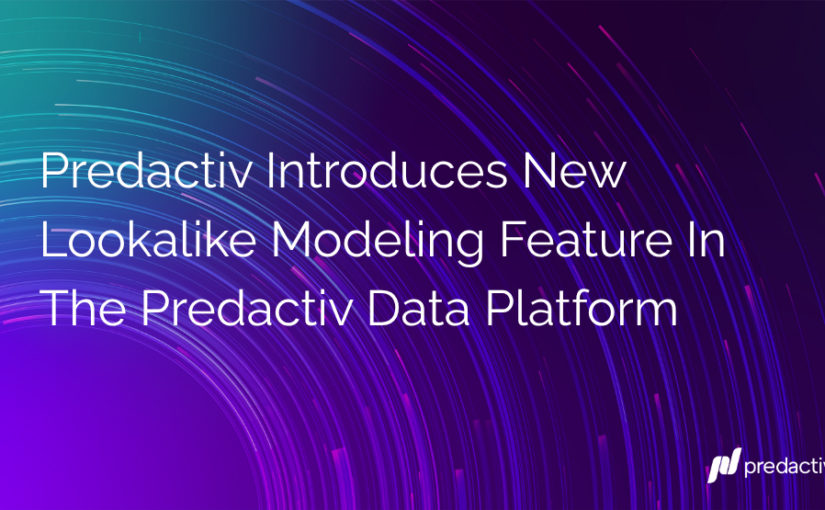 Predactiv Introduces New Lookalike Modeling Feature In The Predactiv Data Platform

predactiv